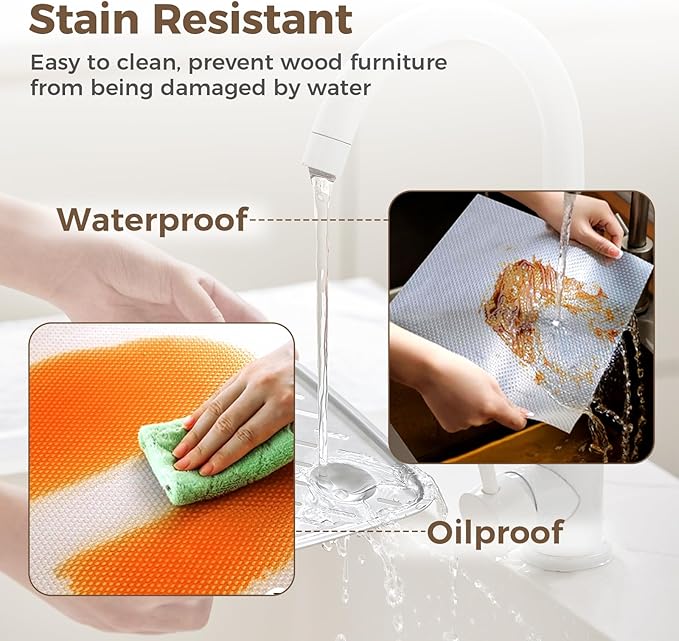 Stain Resistant

Easy to clean, prevent wood furniture from being damaged by water

Waterproof

Oilproof